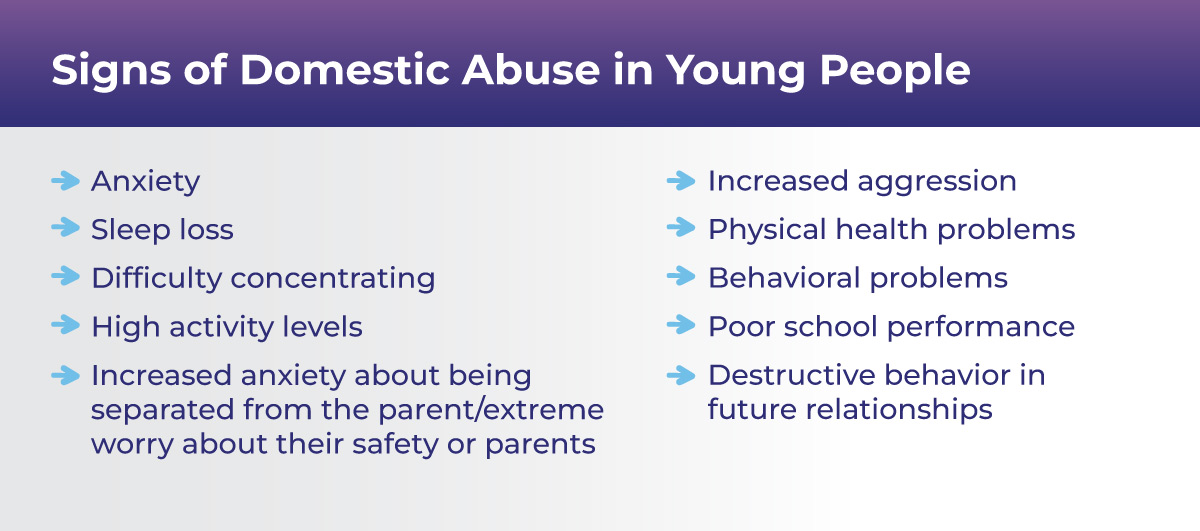 Signs of Domestic Abuse in Young People

Anxiety

Sleep loss

Difficulty concentrating

High activity levels

Increased anxiety about being separated from the parent/extreme worry about their safety or parents

Increased aggression

Physical health problems

Behavioral problems

Poor school performance

Destructive behavior in future relationships